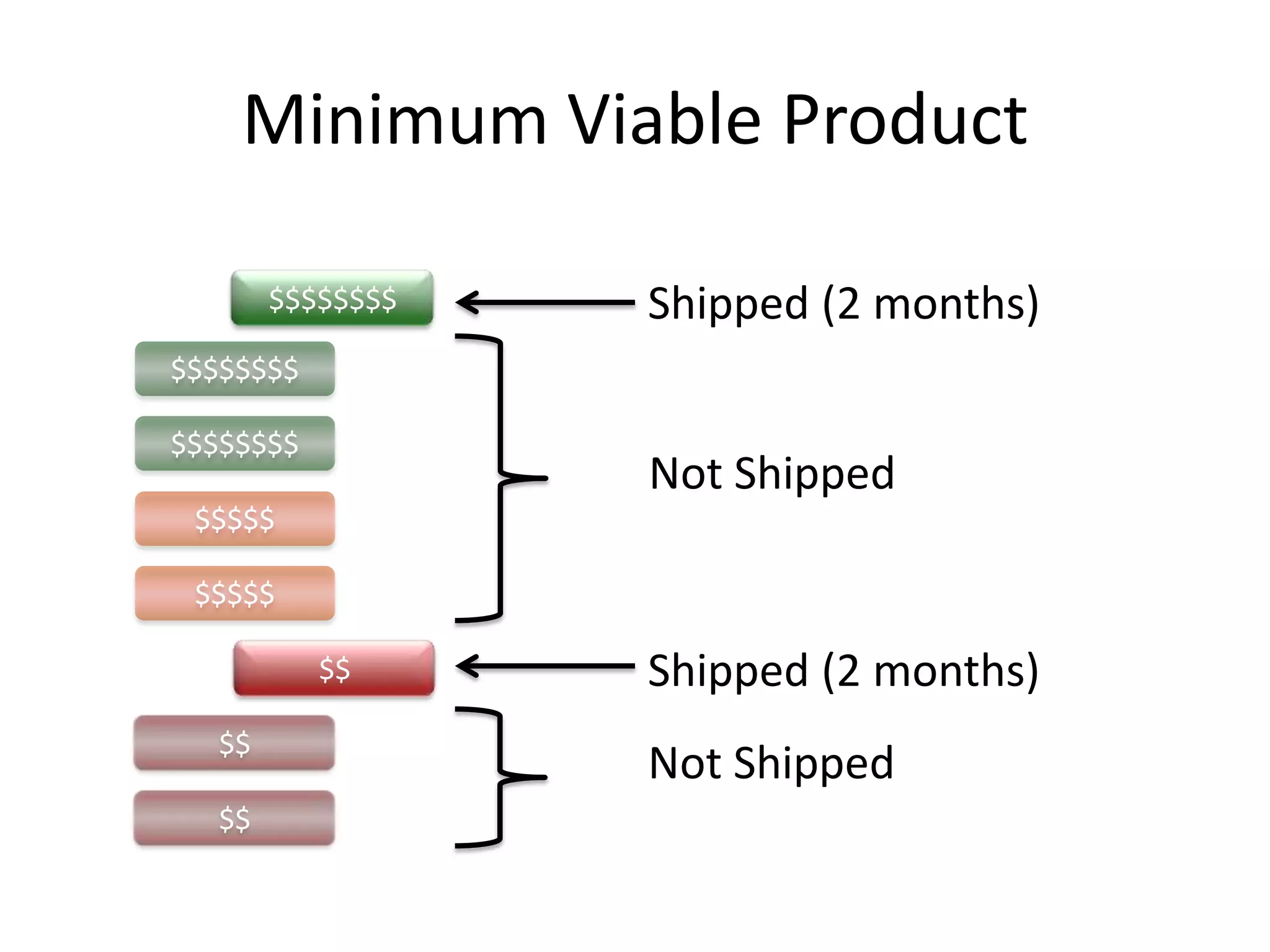 Minimum Viable Product

\$\$\$\$\$\$\$\$

Shipped (2 months)

\$\$\$\$\$\$\$\$

\$\$\$\$\$\$\$\$

\$\$\$\$\$

\$\$\$\$\$

Not Shipped

\$\$

Shipped (2 months)

\$\$

\$\$

Not Shipped